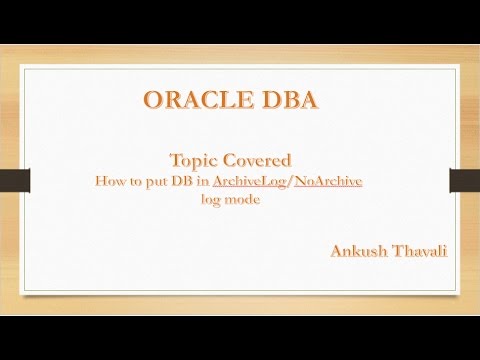 ORACLE DBA

Topic Covered
How to put DB in ArchiveLog/NoArchive log mode

Ankush Thavali